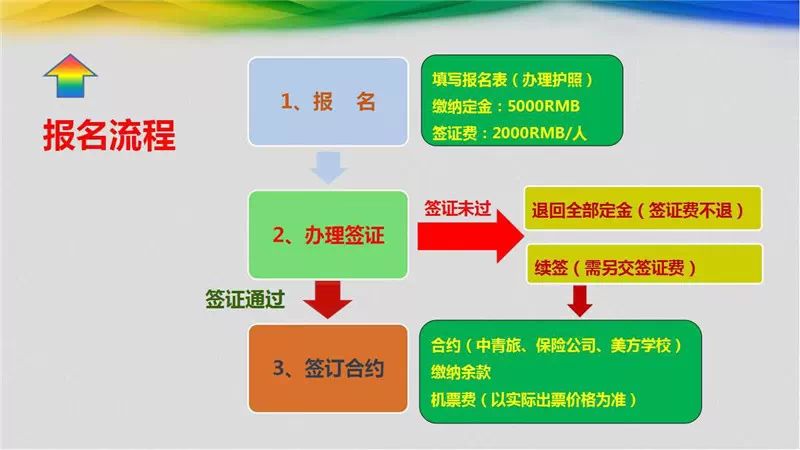 报名流程

1、报　名

填写报名表（办理护照）
缴纳定金：5000RMB
签证费：2000RMB/人

2、办理签证

签证未过

退回全部定金（签证费不退）

续签（需另交签证费）

签证通过

3、签订合约

合约（中青旅、保险公司、美方学校）
缴纳余款
机票费（以实际出票价格为准）